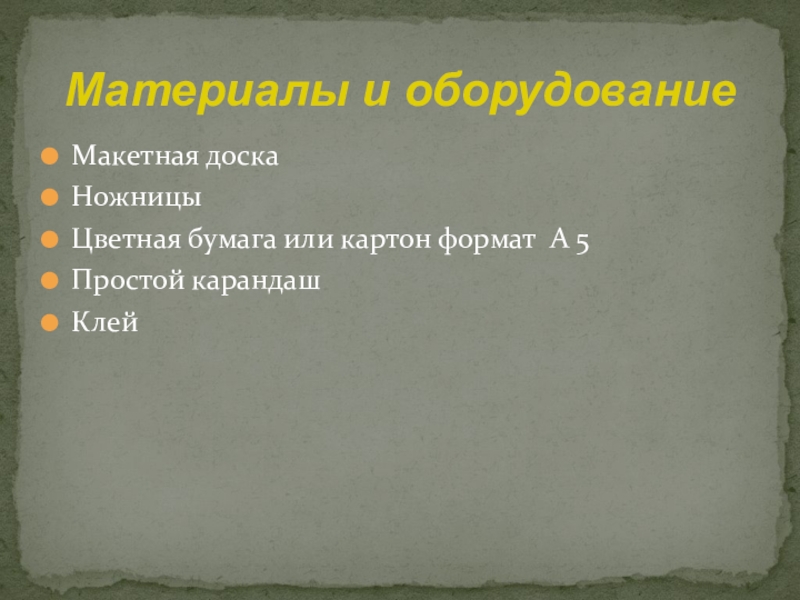 Материалы и оборудование

- Макетная доска
- Ножницы
- Цветная бумага или картон формат А 5
- Простой карандаш
- Клей